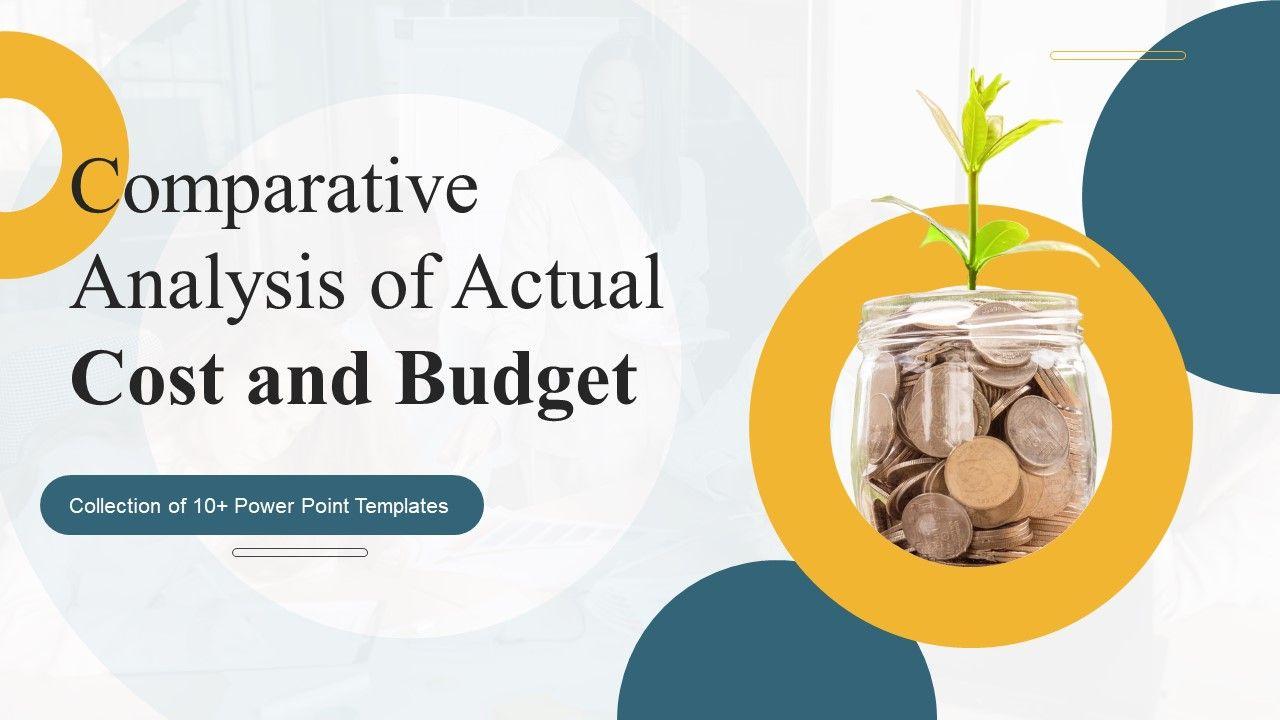 Comparative Analysis of Actual Cost and Budget

Collection of 10+ Power Point Templates